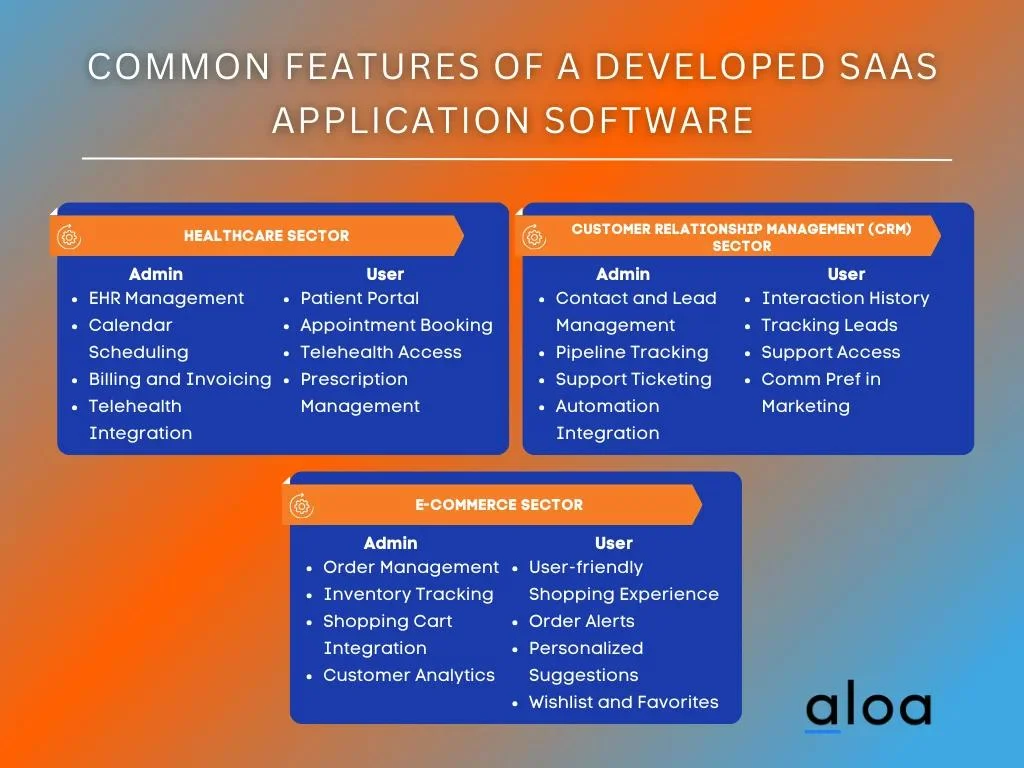 COMMON FEATURES OF A DEVELOPED SAAS APPLICATION SOFTWARE

HEALTHCARE SECTOR

Admin
- EHR Management
- Calendar Scheduling
- Billing and Invoicing
- Telehealth Integration

User
- Patient Portal
- Appointment Booking
- Telehealth Access
- Prescription Management

CUSTOMER RELATIONSHIP MANAGEMENT (CRM) SECTOR

Admin
- Contact and Lead Management
- Pipeline Tracking
- Support Ticketing
- Automation Integration

User
- Interaction History
- Tracking Leads
- Support Access
- Comm Pref in Marketing

E-COMMERCE SECTOR

Admin
- Order Management
- Inventory Tracking
- Shopping Cart Integration
- Customer Analytics

User
- User-friendly Shopping Experience
- Order Alerts
- Personalized Suggestions
- Wishlist and Favorites

aloa